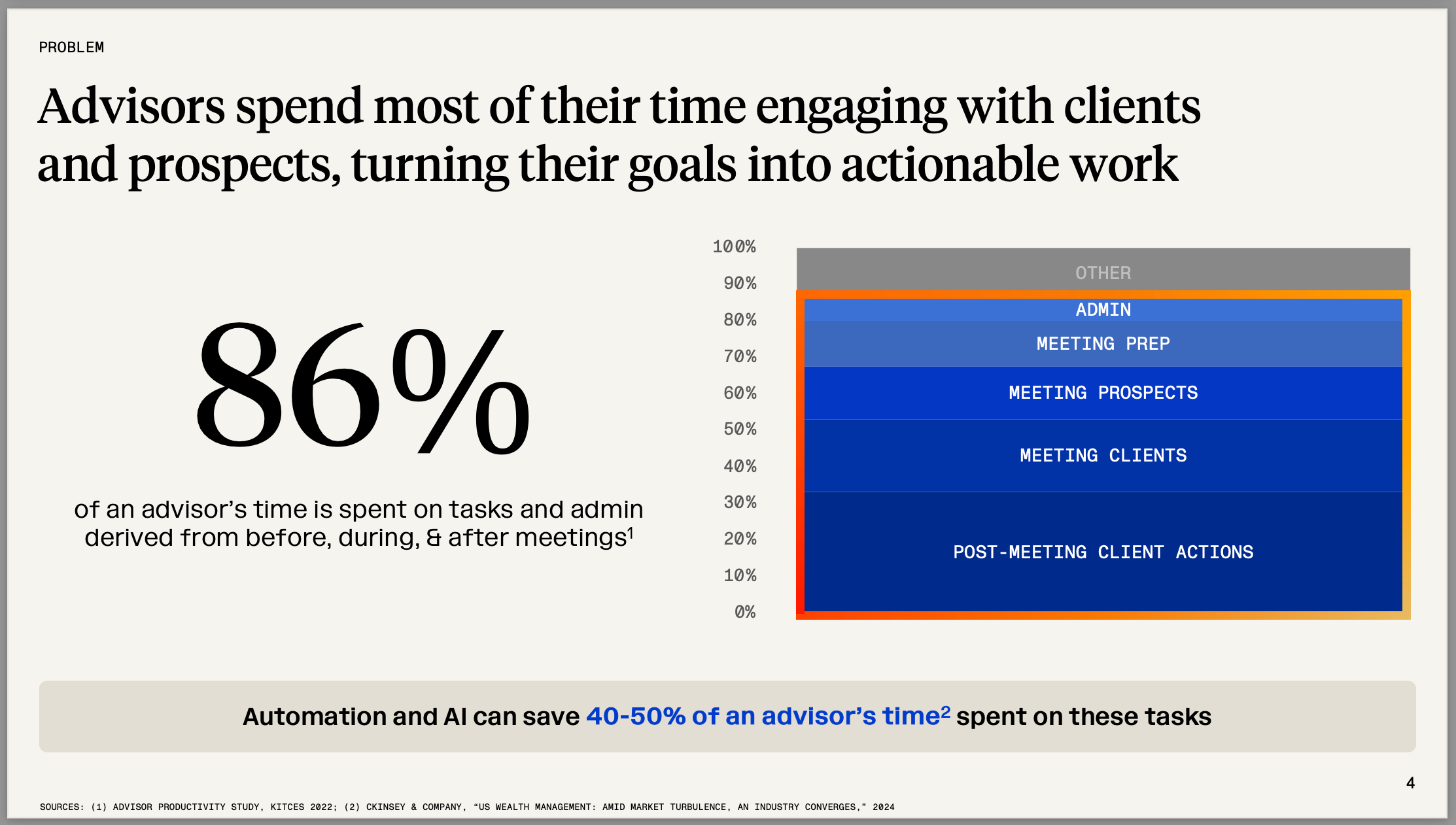 PROBLEM

Advisors spend most of their time engaging with clients and prospects, turning their goals into actionable work

86%

of an advisor's time is spent on tasks and admin derived from before, during, & after meetings$^1$

100%
90%
80%
70%
60%
50%
40%
30%
20%
10%
0%

OTHER
ADMIN
MEETING PREP
MEETING PROSPECTS
MEETING CLIENTS
POST-MEETING CLIENT ACTIONS

Automation and AI can save 40-50% of an advisor's time$^2$ spent on these tasks

4

SOURCES: (1) ADVISOR PRODUCTIVITY STUDY, KITCES 2022; (2) CKINSEY & COMPANY, "US WEALTH MANAGEMENT: AMID MARKET TURBULENCE, AN INDUSTRY CONVERGES," 2024